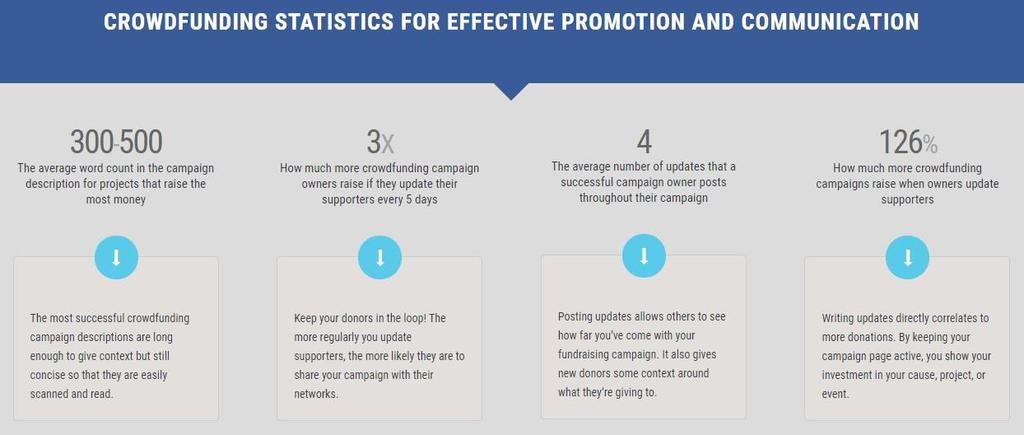 CROWDFUNDING STATISTICS FOR EFFECTIVE PROMOTION AND COMMUNICATION

300-500
The average word count in the campaign description for projects that raise the most money

The most successful crowdfunding campaign descriptions are long enough to give context but still concise so that they are easily scanned and read.

3x
How much more crowdfunding campaign owners raise if they update their supporters every 5 days

Keep your donors in the loop! The more regularly you update supporters, the more likely they are to share your campaign with their networks.

4
The average number of updates that a successful campaign owner posts throughout their campaign

Posting updates allows others to see how far you've come with your fundraising campaign. It also gives new donors some context around what they're giving to.

126%
How much more crowdfunding campaigns raise when owners update supporters

Writing updates directly correlates to more donations. By keeping your campaign page active, you show your investment in your cause, project, or event.